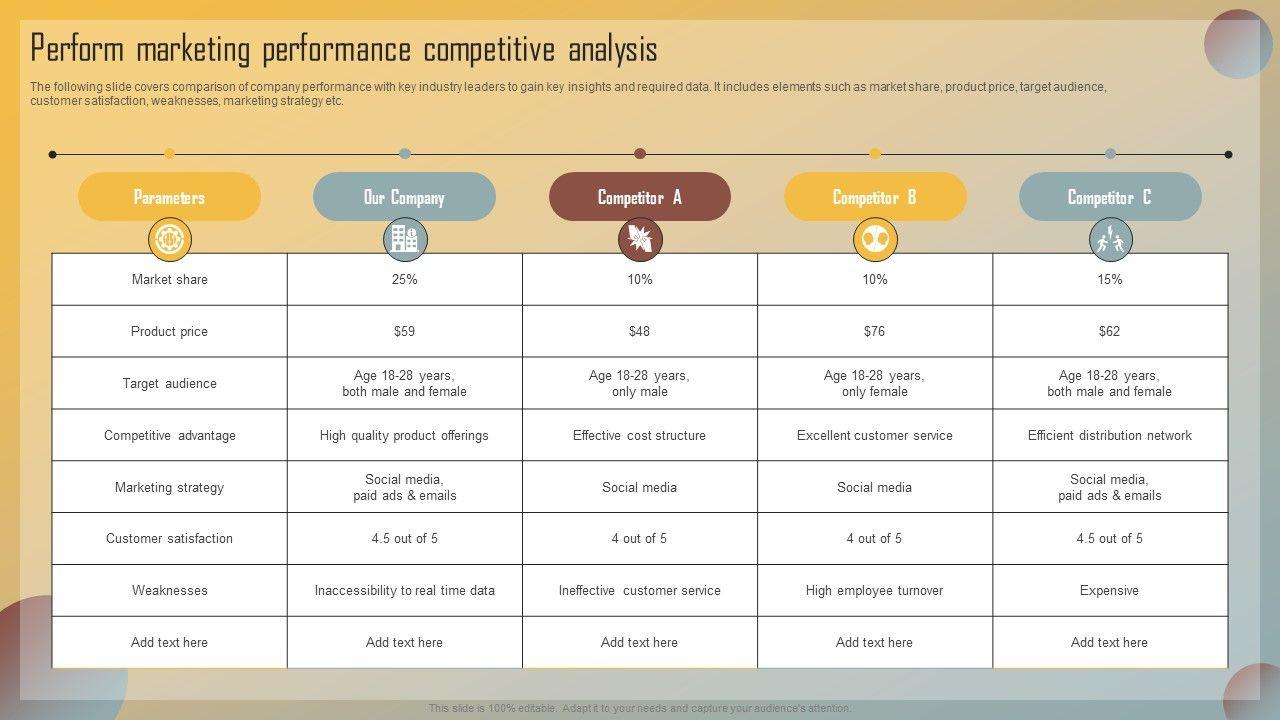 Perform marketing performance competitive analysis

The following slide covers comparison of company performance with key industry leaders to gain key insights and required data. It includes elements such as market share, product price, target audience, customer satisfaction, weaknesses, marketing strategy etc.

| Parameters | Our Company | Competitor A | Competitor B | Competitor C |
|---|---|---|---|---|
| Market share | 25% | 10% | 10% | 15% |
| Product price | $59 | $48 | $76 | $62 |
| Target audience | Age 18-28 years, both male and female | Age 18-28 years, only male | Age 18-28 years, only female | Age 18-28 years, both male and female |
| Competitive advantage | High quality product offerings | Effective cost structure | Excellent customer service | Efficient distribution network |
| Marketing strategy | Social media, paid ads & emails | Social media | Social media | Social media, paid ads & emails |
| Customer satisfaction | 4.5 out of 5 | 4 out of 5 | 4 out of 5 | 4.5 out of 5 |
| Weaknesses | Inaccessibility to real time data | Ineffective customer service | High employee turnover | Expensive |
| Add text here | Add text here | Add text here | Add text here | Add text here |

This slide is 100% editable. Adapt it to your needs and capture your audience's attention.